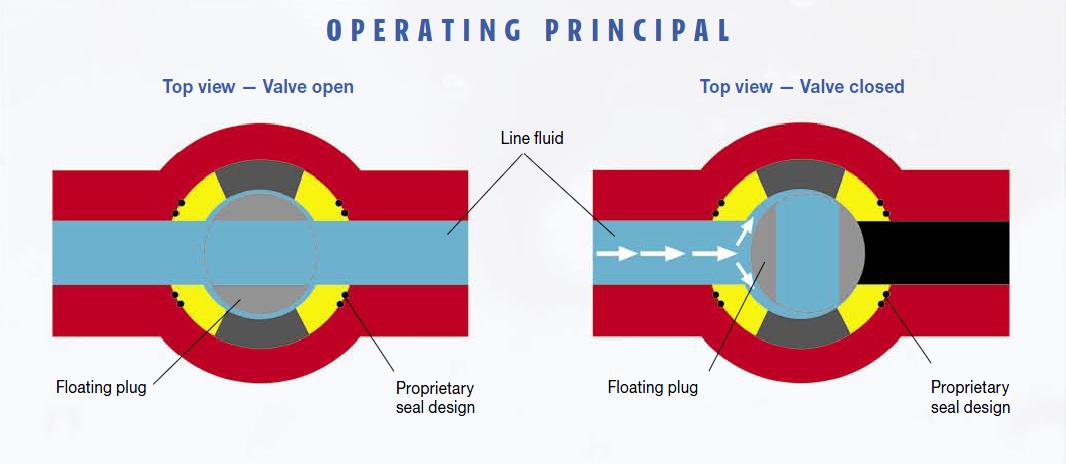 OPERATING PRINCIPAL

Top view — Valve open

Top view — Valve closed

Line fluid

Floating plug

Proprietary seal design

Floating plug

Proprietary seal design